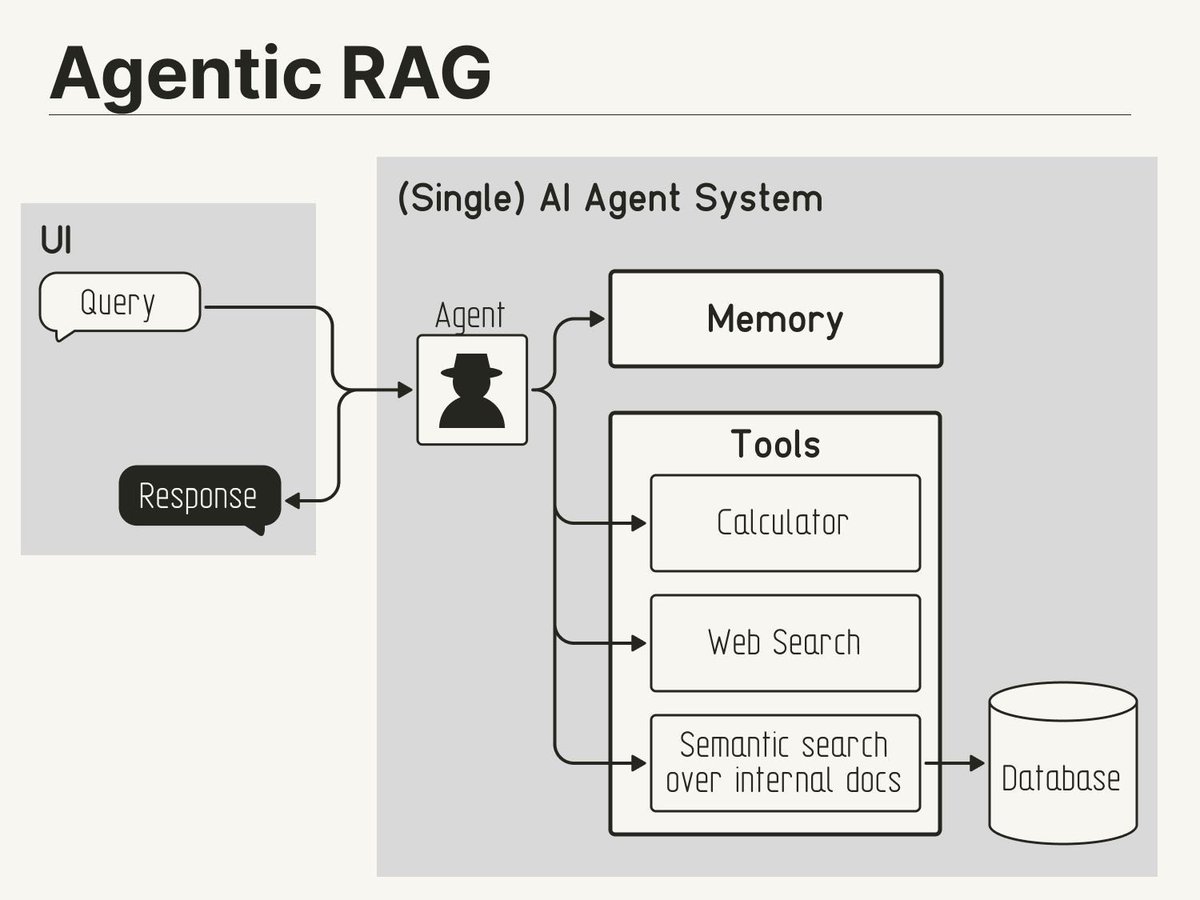 Agentic RAG

UI

Query

Response

(Single) AI Agent System

Agent

Memory

Tools

Calculator

Web Search

Semantic search over internal docs

Database